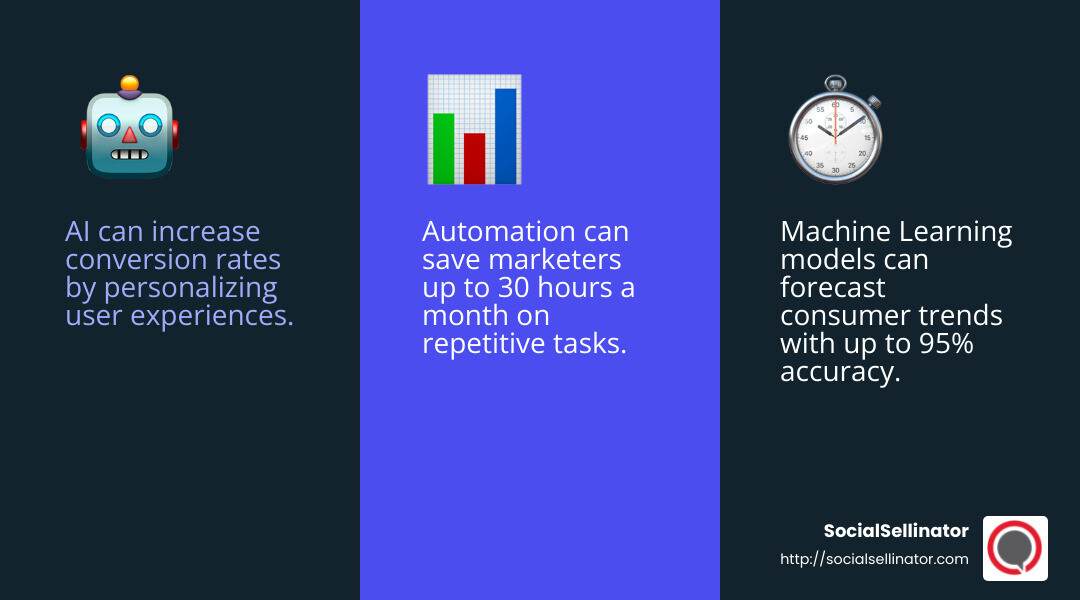 AI can increase conversion rates by personalizing user experiences.

Automation can save marketers up to 30 hours a month on repetitive tasks.

Machine Learning models can forecast consumer trends with up to 95% accuracy.

SocialSellinator
http://socialsellinator.com